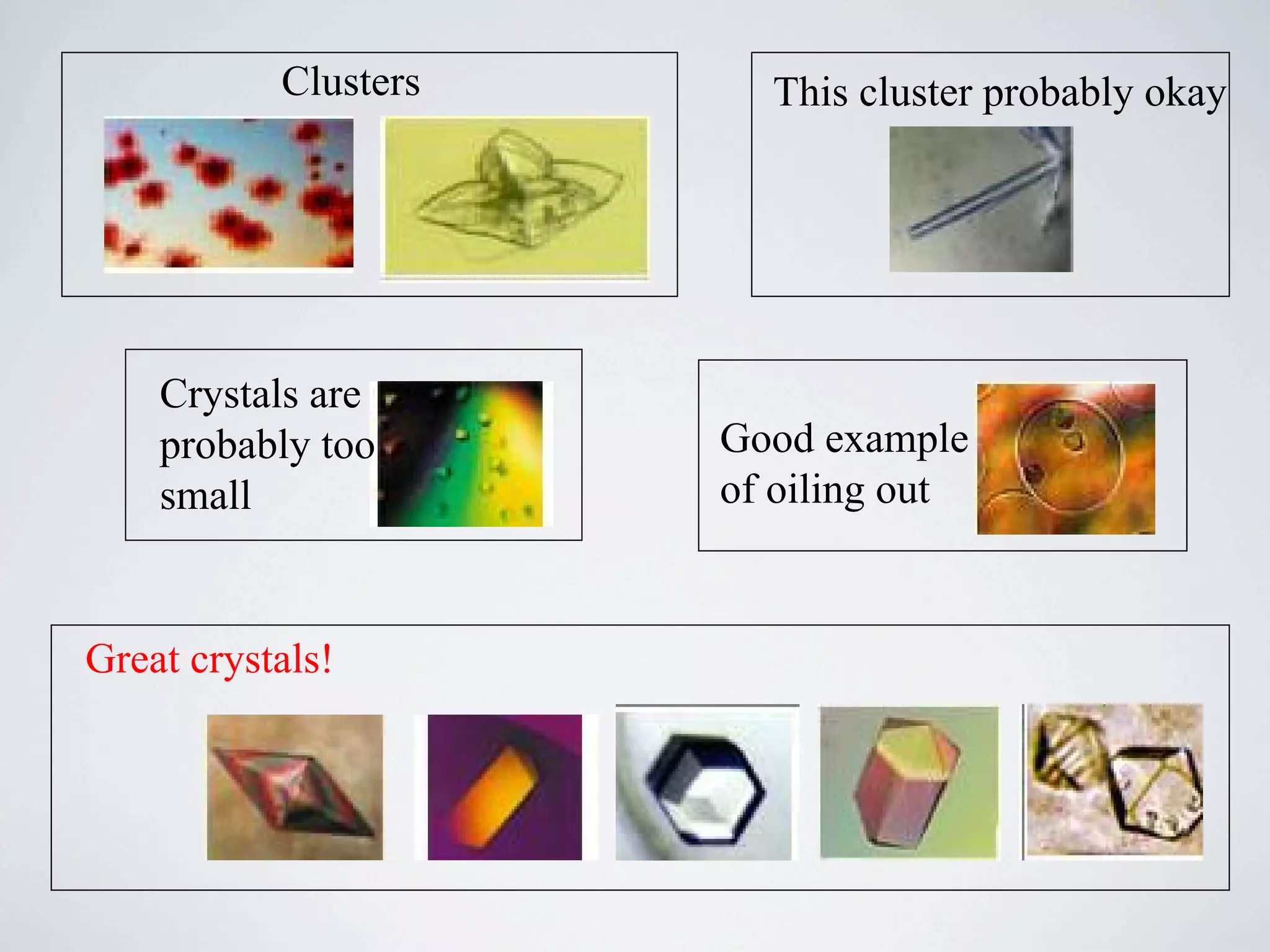 Clusters

This cluster probably okay

Crystals are probably too small

Good example of oiling out

Great crystals!